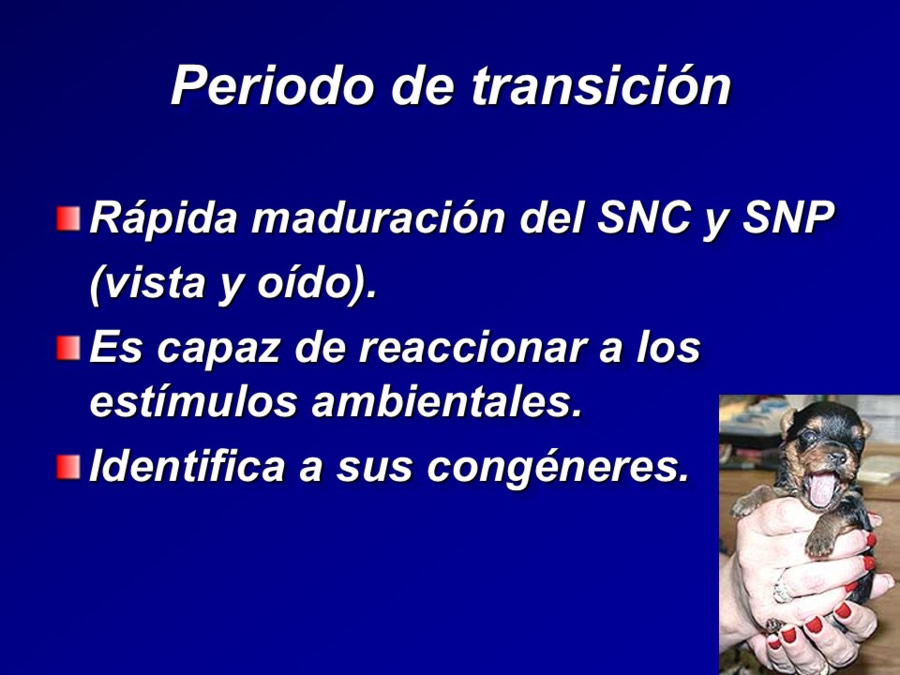 Periodo de transición

Rápida maduración del SNC y SNP (vista y oído).

Es capaz de reaccionar a los estímulos ambientales.

Identifica a sus congéneres.